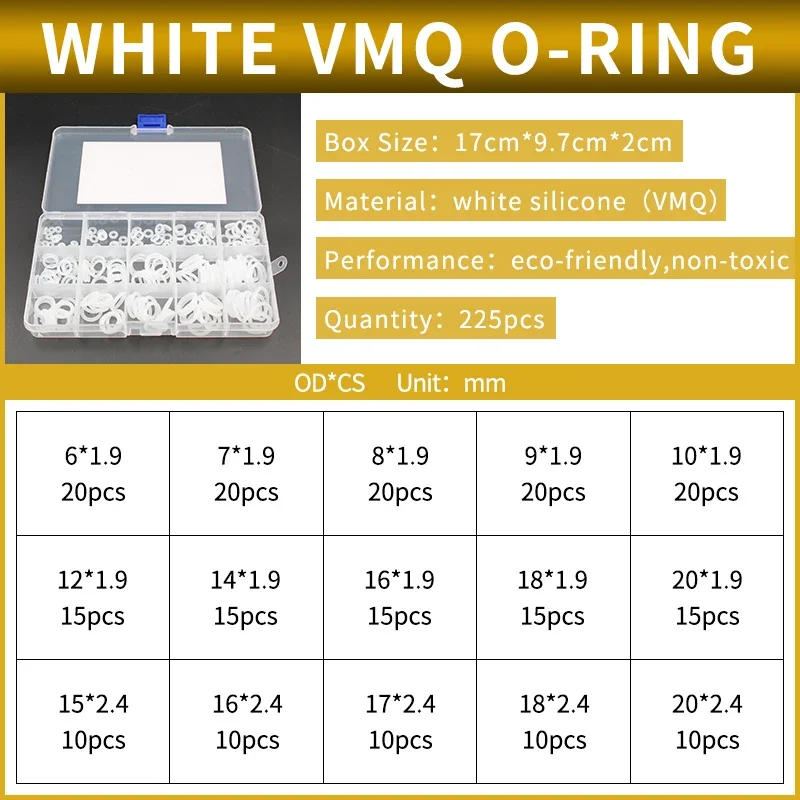 WHITE VMQ O-RING

Box Size：17cm*9.7cm*2cm

Material：white silicone（VMQ）

Performance：eco-friendly,non-toxic

Quantity：225pcs

OD*CS Unit：mm

| 6*1.9 20pcs | 7*1.9 20pcs | 8*1.9 20pcs | 9*1.9 20pcs | 10*1.9 20pcs |
|---|---|---|---|---|
| 12*1.9 15pcs | 14*1.9 15pcs | 16*1.9 15pcs | 18*1.9 15pcs | 20*1.9 15pcs |
| 15*2.4 10pcs | 16*2.4 10pcs | 17*2.4 10pcs | 18*2.4 10pcs | 20*2.4 10pcs |